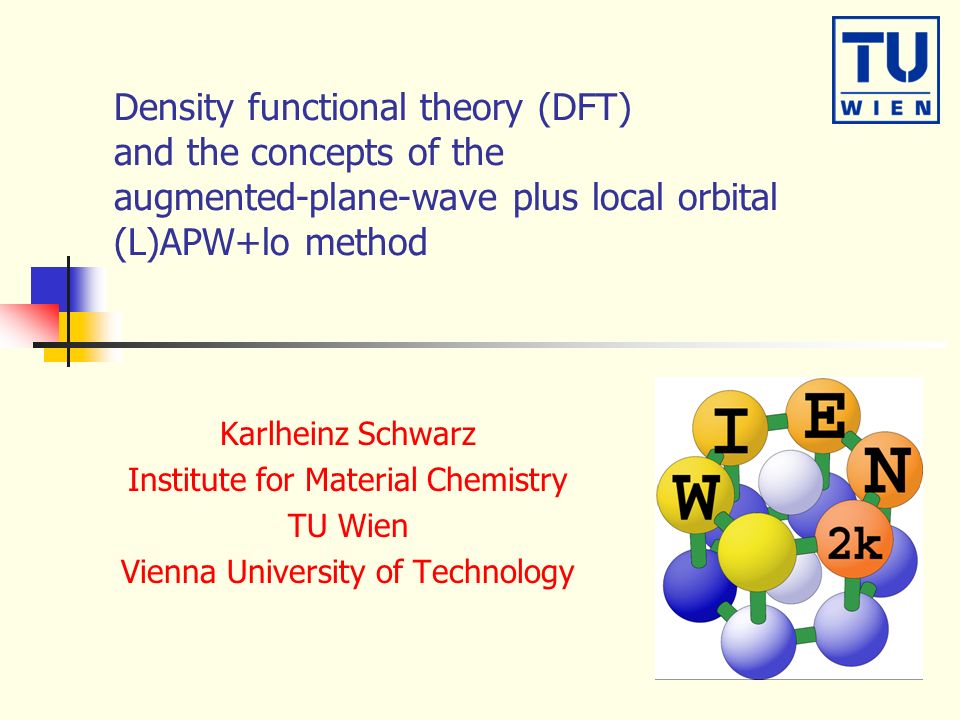 TU WIEN

Density functional theory (DFT) and the concepts of the augmented-plane-wave plus local orbital (L)APW+lo method

Karlheinz Schwarz
Institute for Material Chemistry
TU Wien
Vienna University of Technology

W I E N 2k